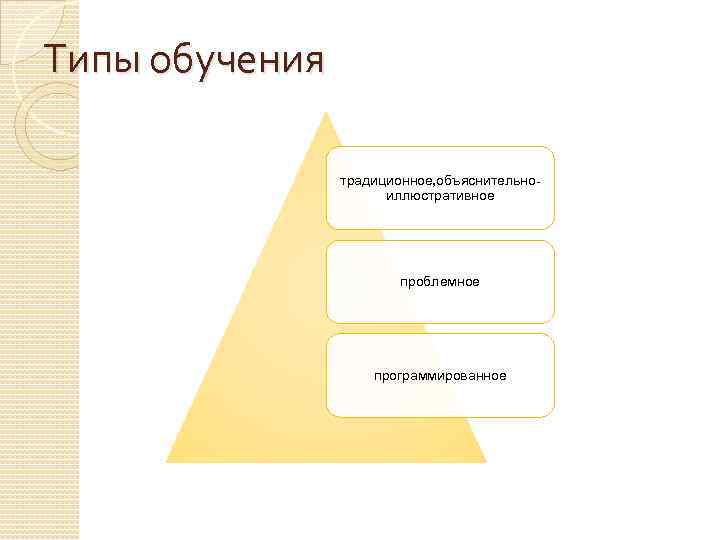 Типы обучения

традиционное,объяснительно-иллюстративное

проблемное

программированное